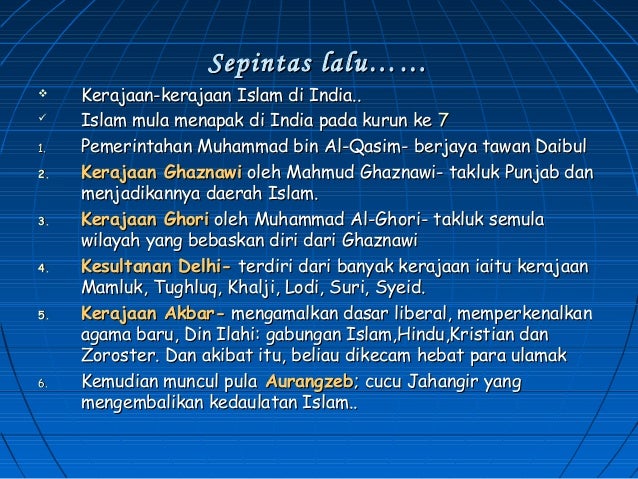 Sepintas lalu……

❖ Kerajaan-kerajaan Islam di India..

✓ Islam mula menapak di India pada kurun ke 7

1. Pemerintahan Muhammad bin Al-Qasim- berjaya tawan Daibul

2. Kerajaan Ghaznawi oleh Mahmud Ghaznawi- takluk Punjab dan menjadikannya daerah Islam.

3. Kerajaan Ghori oleh Muhammad Al-Ghori- takluk semula wilayah yang bebaskan diri dari Ghaznawi

4. Kesultanan Delhi- terdiri dari banyak kerajaan iaitu kerajaan Mamluk, Tughluq, Khalji, Lodi, Suri, Syeid.

5. Kerajaan Akbar- mengamalkan dasar liberal, memperkenalkan agama baru, Din Ilahi: gabungan Islam,Hindu,Kristian dan Zoroster. Dan akibat itu, beliau dikecam hebat para ulamak

6. Kemudian muncul pula Aurangzeb; cucu Jahangir yang mengembalikan kedaulatan Islam..